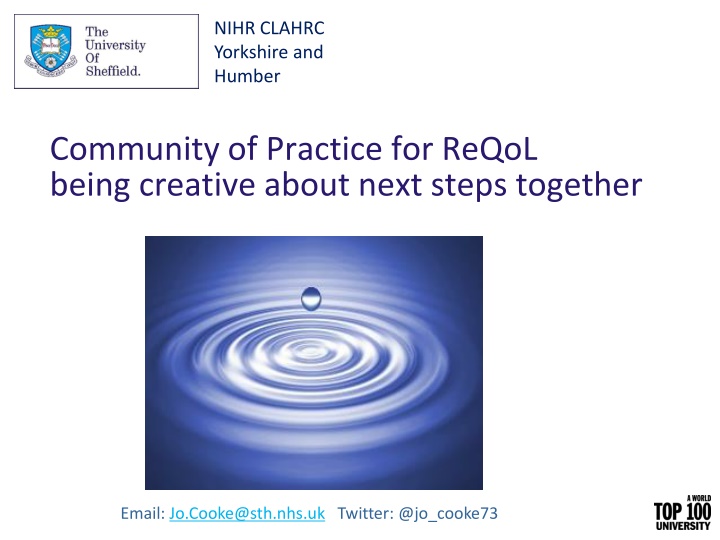 The University Of Sheffield.

NIHR CLAHRC Yorkshire and Humber

Community of Practice for ReQoL
being creative about next steps together

Email: Jo.Cooke@sth.nhs.uk Twitter: @jo_cooke73

A WORLD TOP 100 UNIVERSITY